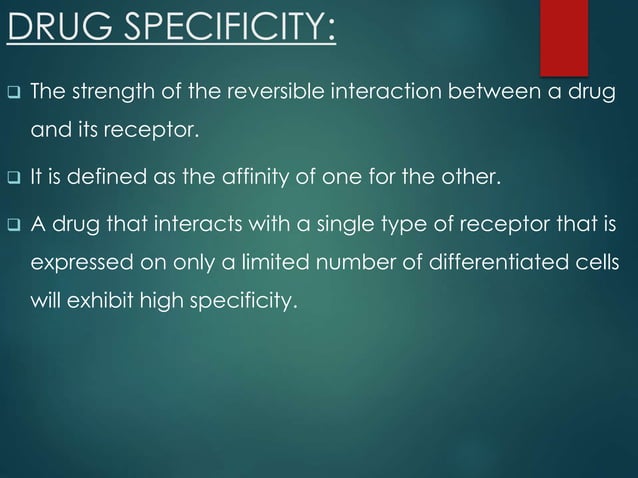 DRUG SPECIFICITY:

❑ The strength of the reversible interaction between a drug and its receptor.

❑ It is defined as the affinity of one for the other.

❑ A drug that interacts with a single type of receptor that is expressed on only a limited number of differentiated cells will exhibit high specificity.